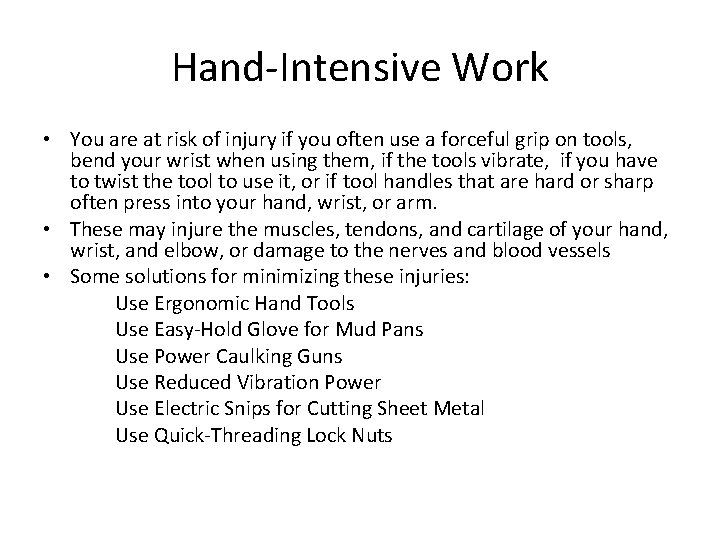 Hand-Intensive Work

• You are at risk of injury if you often use a forceful grip on tools, bend your wrist when using them, if the tools vibrate, if you have to twist the tool to use it, or if tool handles that are hard or sharp often press into your hand, wrist, or arm.
• These may injure the muscles, tendons, and cartilage of your hand, wrist, and elbow, or damage to the nerves and blood vessels
• Some solutions for minimizing these injuries:

Use Ergonomic Hand Tools
Use Easy-Hold Glove for Mud Pans
Use Power Caulking Guns
Use Reduced Vibration Power
Use Electric Snips for Cutting Sheet Metal
Use Quick-Threading Lock Nuts